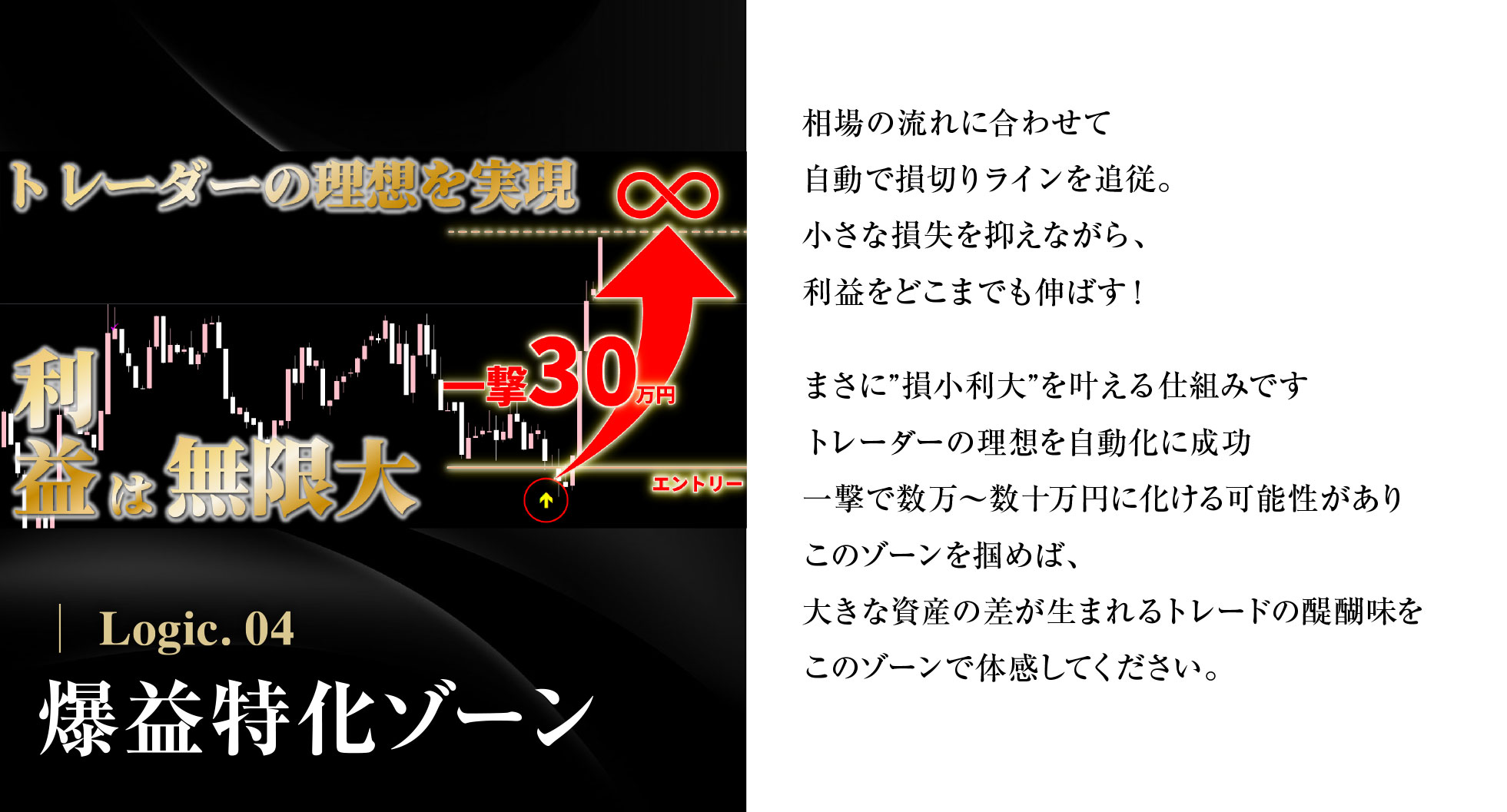 トレーダーの理想を実現

∞

利益は無限大

一撃30万円

エントリー

Logic. 04

爆益特化ゾーン

相場の流れに合わせて
自動で損切りラインを追従。
小さな損失を抑えながら、
利益をどこまでも伸ばす！

まさに”損小利大”を叶える仕組みです
トレーダーの理想を自動化に成功
一撃で数万～数十万円に化ける可能性があり
このゾーンを掴めば、
大きな資産の差が生まれるトレードの醍醐味を
このゾーンで体感してください。